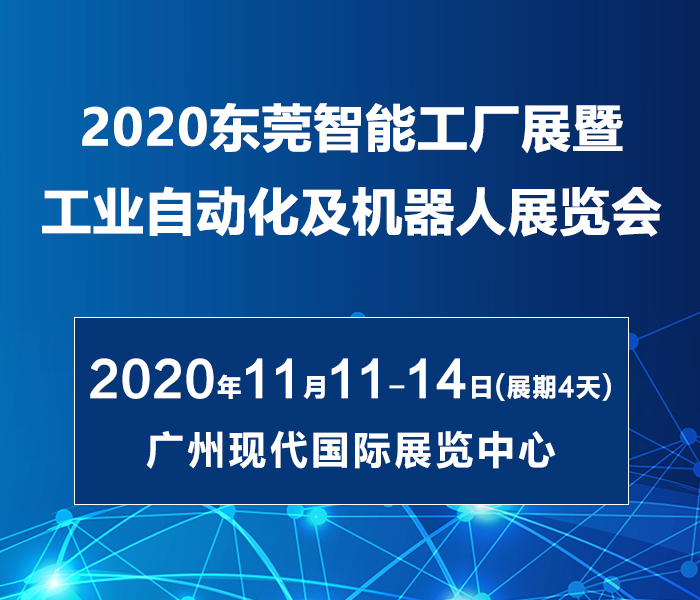 2020东莞智能工厂展暨
工业自动化及机器人展览会

2020年11月11-14日(展期4天)
广州现代国际展览中心